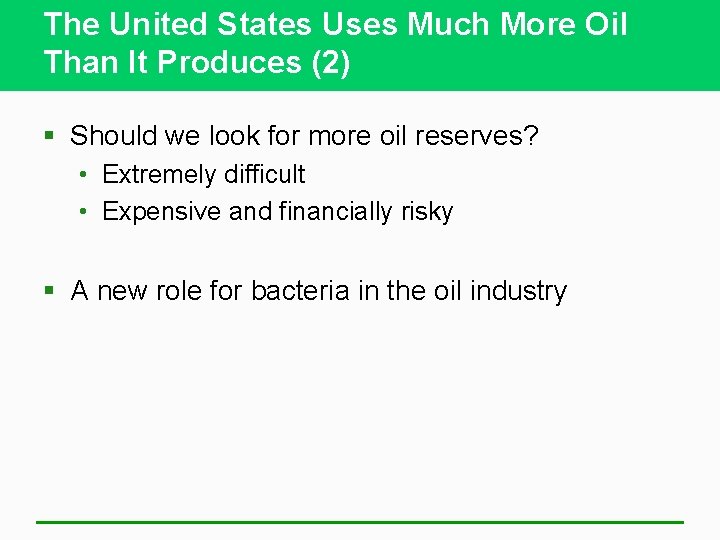 The United States Uses Much More Oil Than It Produces (2)

▪ Should we look for more oil reserves?
• Extremely difficult
• Expensive and financially risky

▪ A new role for bacteria in the oil industry